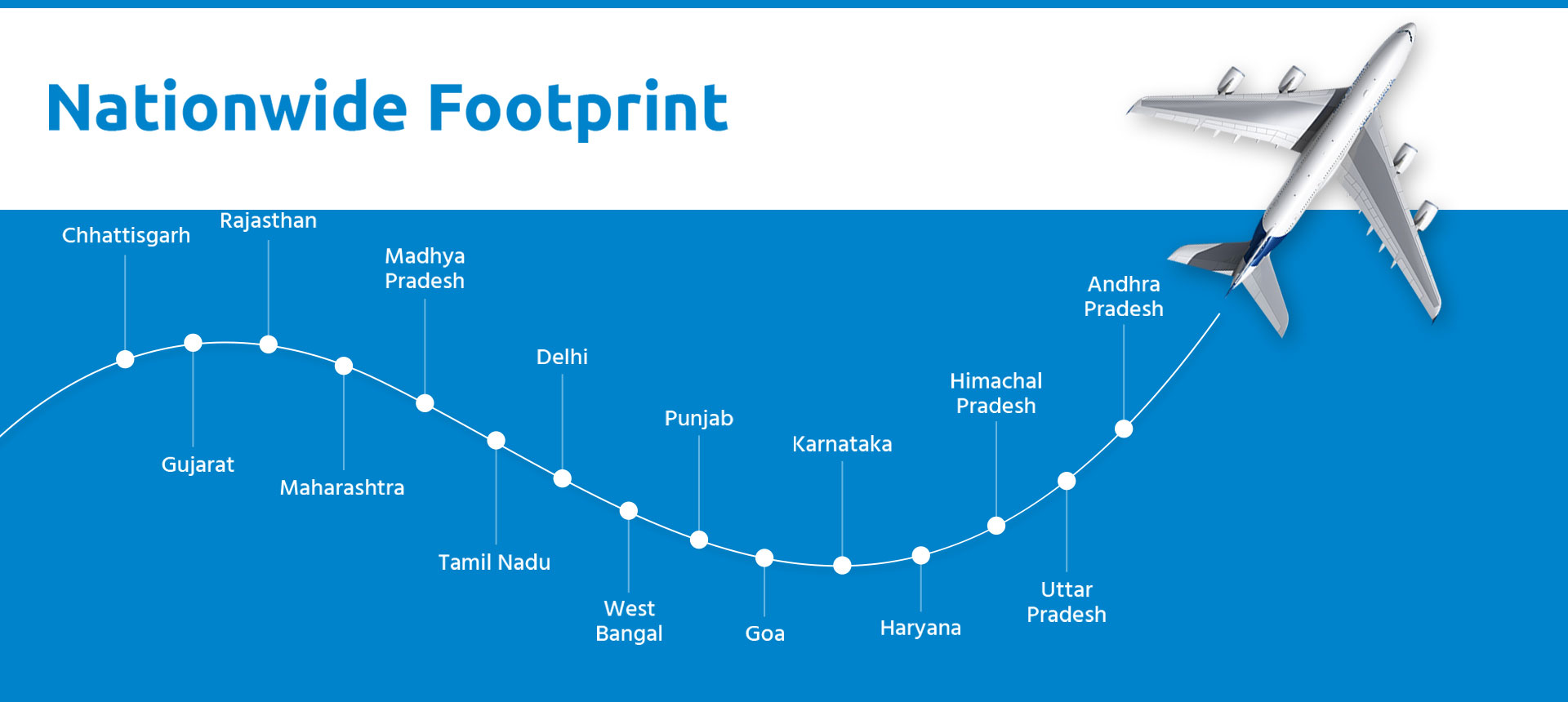 Nationwide Footprint

Chhattisgarh
Gujarat
Rajasthan
Maharashtra
Madhya Pradesh
Tamil Nadu
Delhi
West Bangal
Punjab
Goa
Karnataka
Haryana
Himachal Pradesh
Uttar Pradesh
Andhra Pradesh